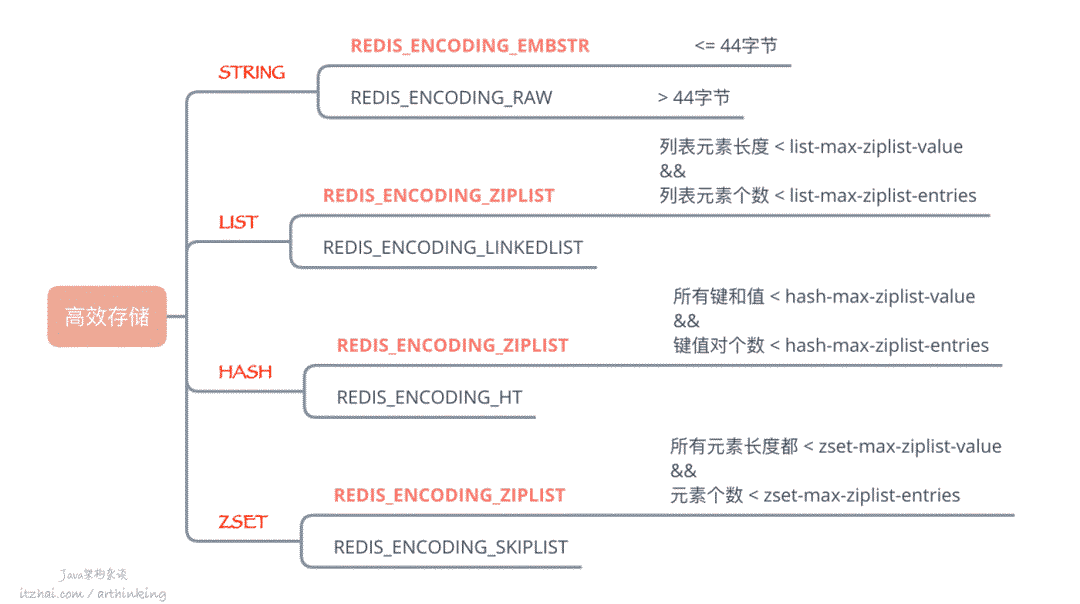 高效存储

STRING

REDIS_ENCODING_EMBSTR <= 44字节

REDIS_ENCODING_RAW > 44字节

LIST

REDIS_ENCODING_ZIPLIST

列表元素长度 < list-max-ziplist-value
&&
列表元素个数 < list-max-ziplist-entries

REDIS_ENCODING_LINKEDLIST

HASH

REDIS_ENCODING_ZIPLIST

所有键和值 < hash-max-ziplist-value
&&
键值对个数 < hash-max-ziplist-entries

REDIS_ENCODING_HT

ZSET

REDIS_ENCODING_ZIPLIST

所有元素长度都 < zset-max-ziplist-value
&&
元素个数 < zset-max-ziplist-entries

REDIS_ENCODING_SKIPLIST

Java架构杂谈
itzhai.com / arthinking